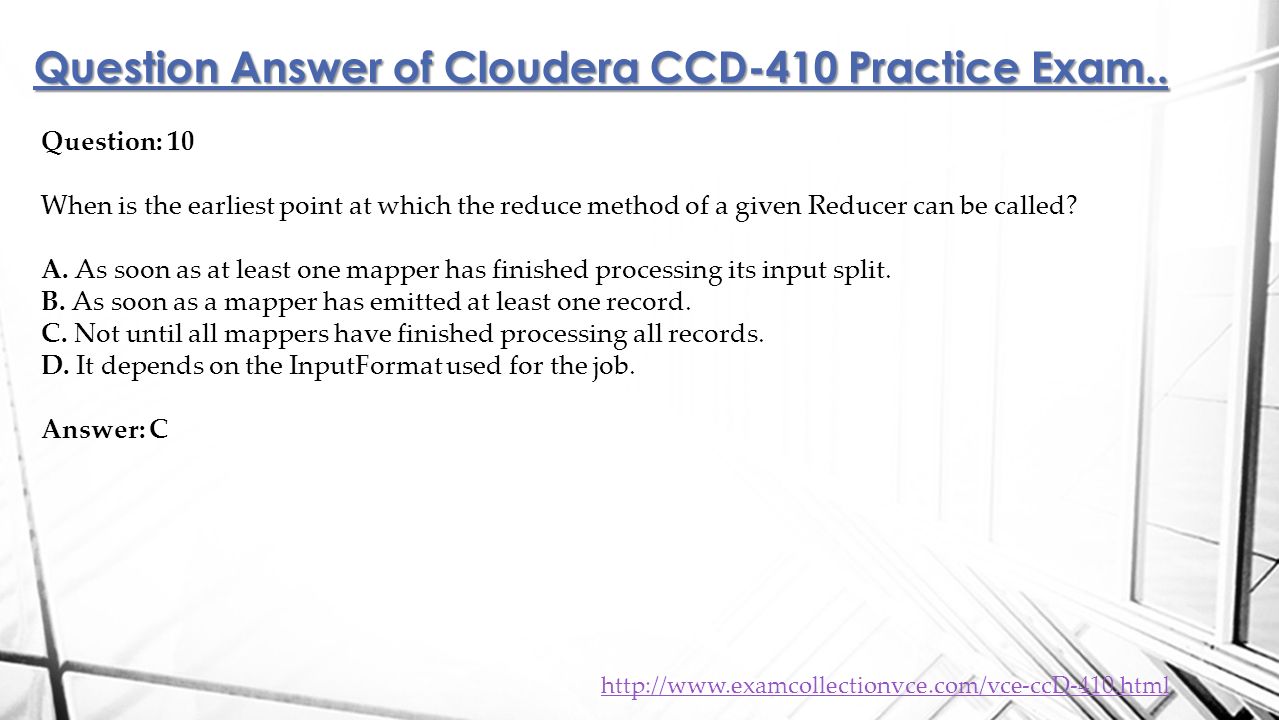 Question Answer of Cloudera CCD-410 Practice Exam..

Question: 10

When is the earliest point at which the reduce method of a given Reducer can be called?

A. As soon as at least one mapper has finished processing its input split.
B. As soon as a mapper has emitted at least one record.
C. Not until all mappers have finished processing all records.
D. It depends on the InputFormat used for the job.

Answer: C

http://www.examcollectionvce.com/vce-ccD-410.html